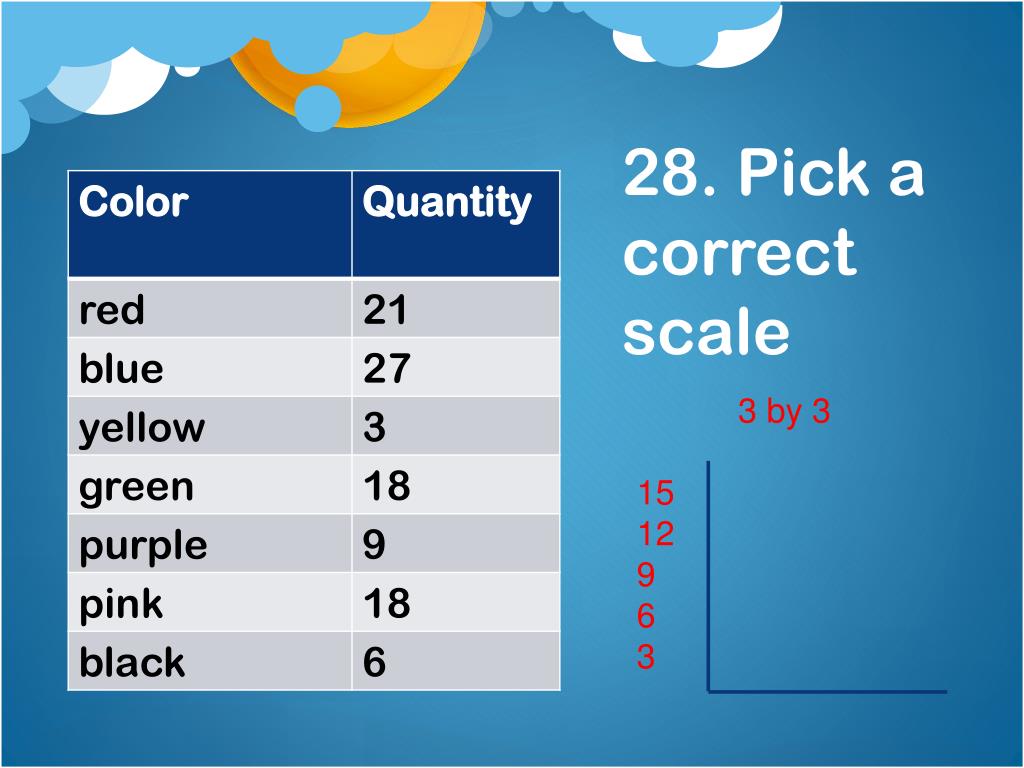 | Color | Quantity |
|---|---|
| red | 21 |
| blue | 27 |
| yellow | 3 |
| green | 18 |
| purple | 9 |
| pink | 18 |
| black | 6 |

28. Pick a correct scale

3 by 3

15
12
9
6
3